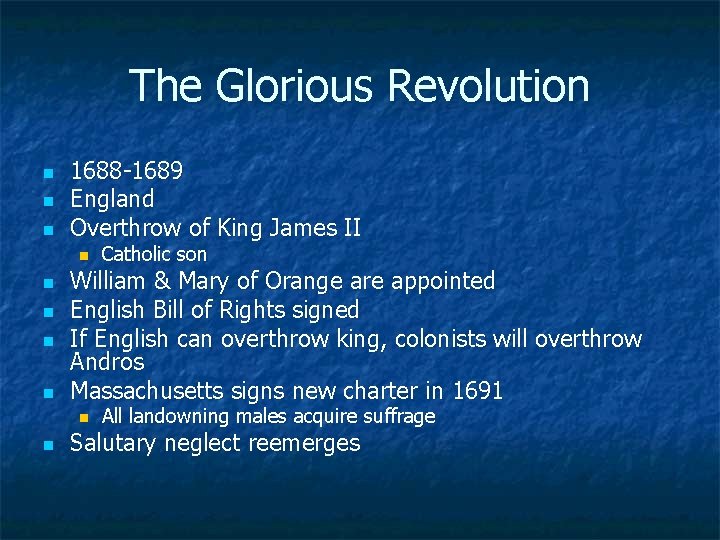 The Glorious Revolution

- 1688-1689
- England
- Overthrow of King James II
  - Catholic son
- William & Mary of Orange are appointed
- English Bill of Rights signed
- If English can overthrow king, colonists will overthrow Andros
- Massachusetts signs new charter in 1691
  - All landowning males acquire suffrage
- Salutary neglect reemerges